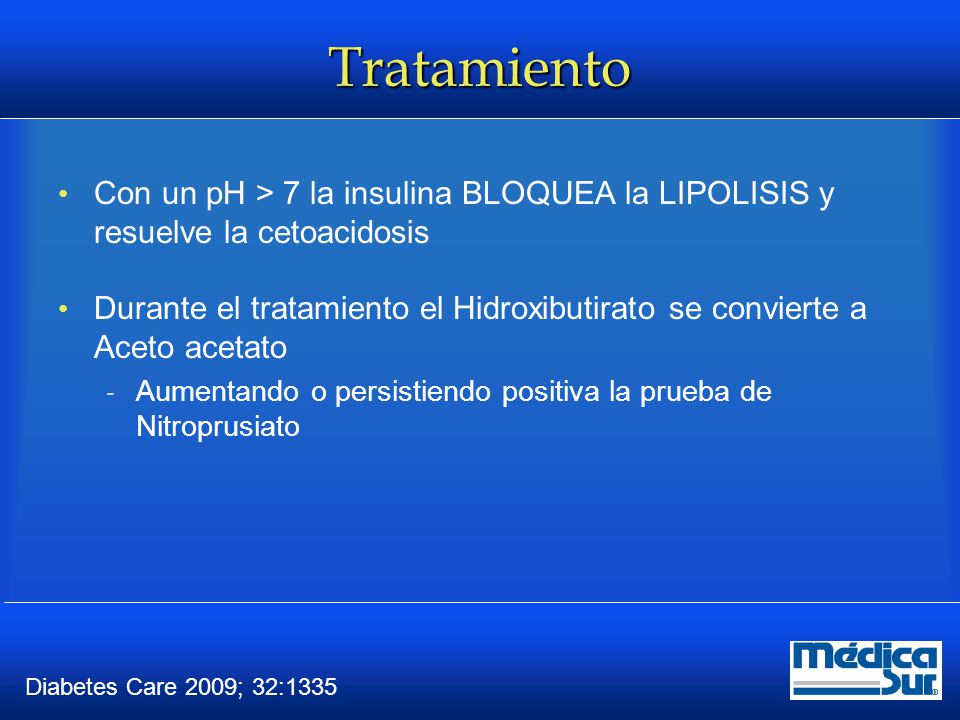 Tratamiento

• Con un pH > 7 la insulina BLOQUEA la LIPOLISIS y resuelve la cetoacidosis

• Durante el tratamiento el Hidroxibutirato se convierte a Aceto acetato
  - Aumentando o persistiendo positiva la prueba de Nitroprusiato

Diabetes Care 2009; 32:1335

Médica Sur